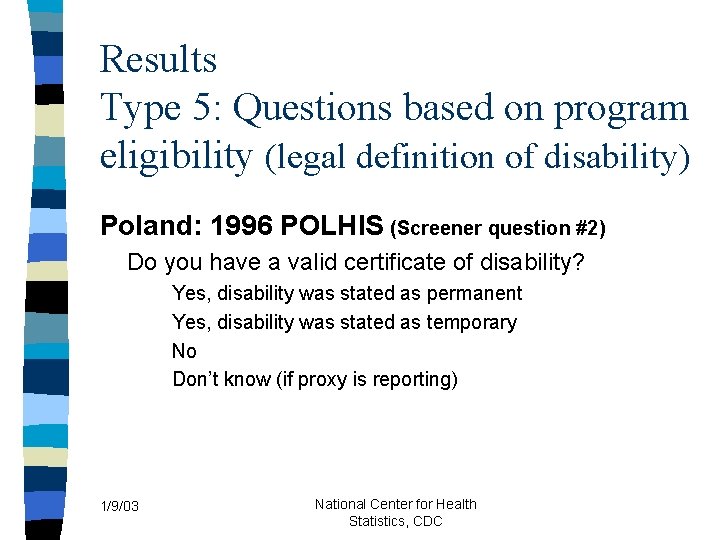 Results
Type 5: Questions based on program eligibility (legal definition of disability)

Poland: 1996 POLHIS (Screener question #2)

Do you have a valid certificate of disability?

Yes, disability was stated as permanent

Yes, disability was stated as temporary

No

Don't know (if proxy is reporting)

1/9/03

National Center for Health Statistics, CDC